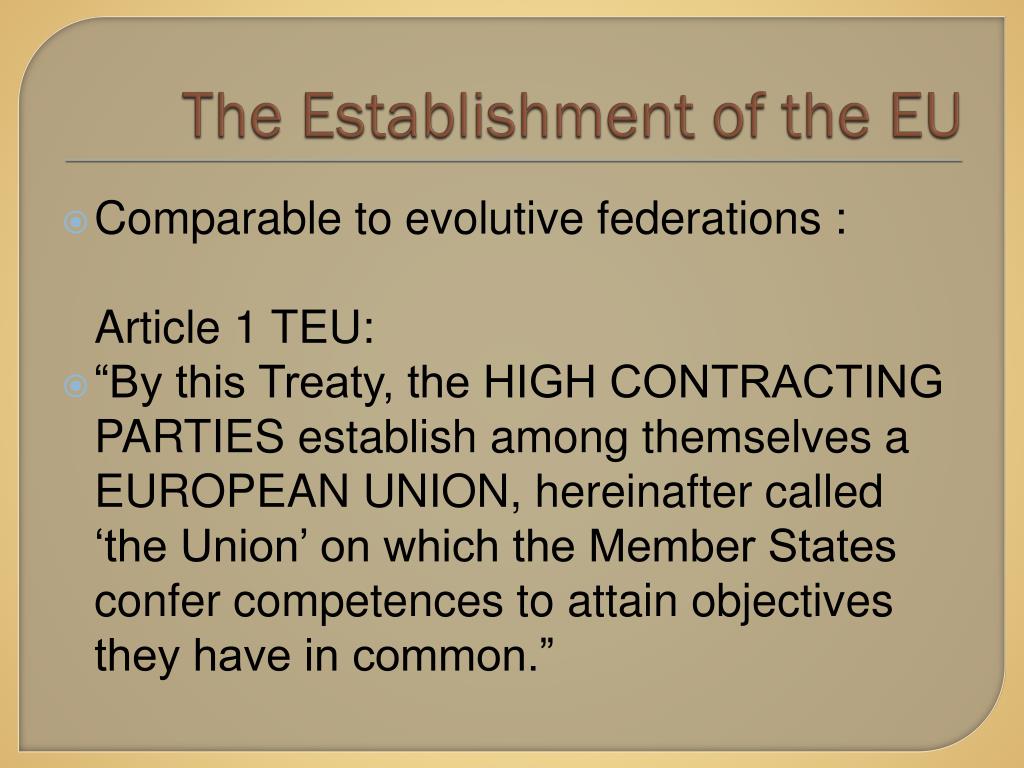 The Establishment of the EU

Comparable to evolutive federations :

Article 1 TEU:

“By this Treaty, the HIGH CONTRACTING PARTIES establish among themselves a EUROPEAN UNION, hereinafter called ‘the Union’ on which the Member States confer competences to attain objectives they have in common.”